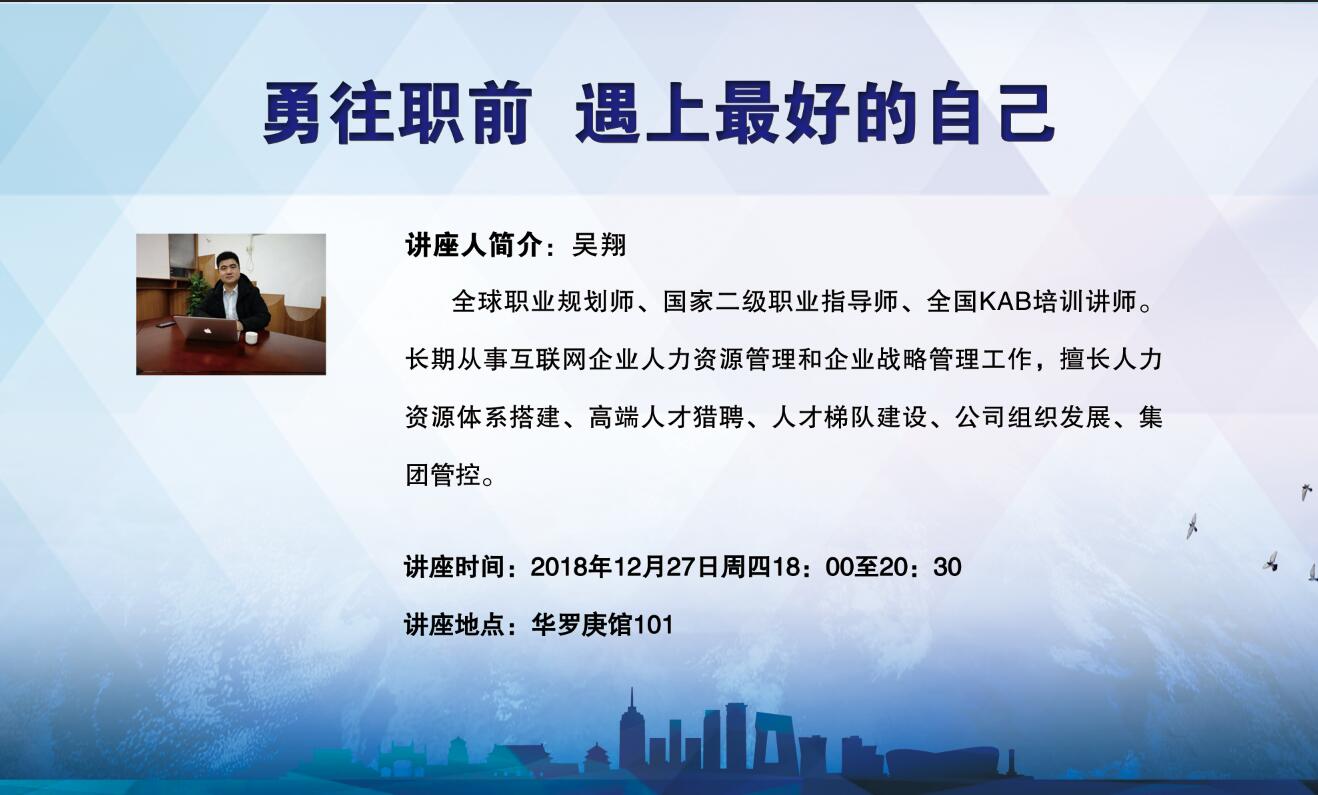 勇往职前 遇上最好的自己

讲座人简介：吴翔

全球职业规划师、国家二级职业指导师、全国KAB培训讲师。长期从事互联网企业人力资源管理和企业战略管理工作，擅长人力资源体系搭建、高端人才猎聘、人才梯队建设、公司组织发展、集团管控。

讲座时间：2018年12月27日周四18：00至20：30

讲座地点：华罗庚馆101